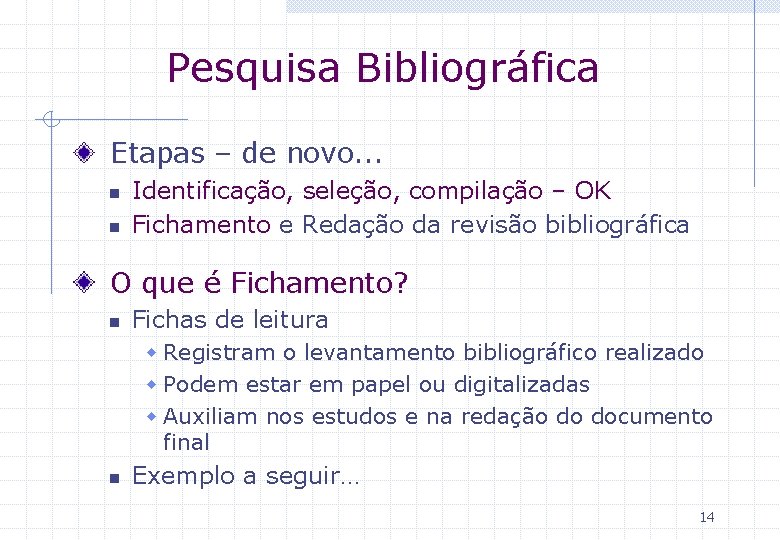 Pesquisa Bibliográfica

Etapas – de novo...

Identificação, seleção, compilação – OK

Fichamento e Redação da revisão bibliográfica

O que é Fichamento?

Fichas de leitura

Registram o levantamento bibliográfico realizado

Podem estar em papel ou digitalizadas

Auxiliam nos estudos e na redação do documento final

Exemplo a seguir…

14